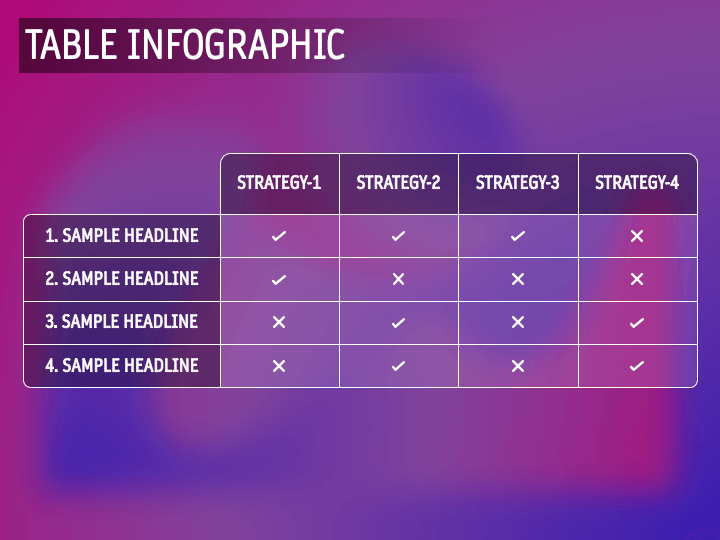 TABLE INFOGRAPHIC

| | STRATEGY-1 | STRATEGY-2 | STRATEGY-3 | STRATEGY-4 |
|---|---|---|---|---|
| 1. SAMPLE HEADLINE | ✓ | ✓ | ✓ | ✕ |
| 2. SAMPLE HEADLINE | ✓ | ✕ | ✕ | ✕ |
| 3. SAMPLE HEADLINE | ✕ | ✓ | ✕ | ✓ |
| 4. SAMPLE HEADLINE | ✕ | ✓ | ✕ | ✓ |